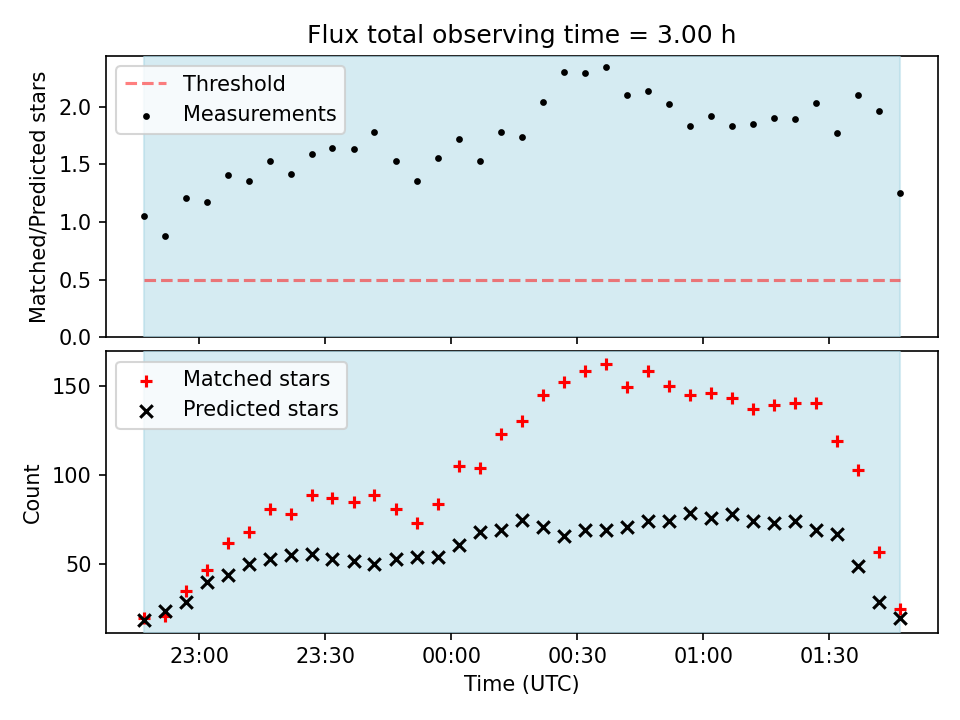 Flux total observing time = 3.00 h

Threshold
Measurements

Matched/Predicted stars

2.0
1.5
1.0
0.5
0.0

Matched stars
Predicted stars

Count

150
100
50

23:00
23:30
00:00
00:30
01:00
01:30

Time (UTC)